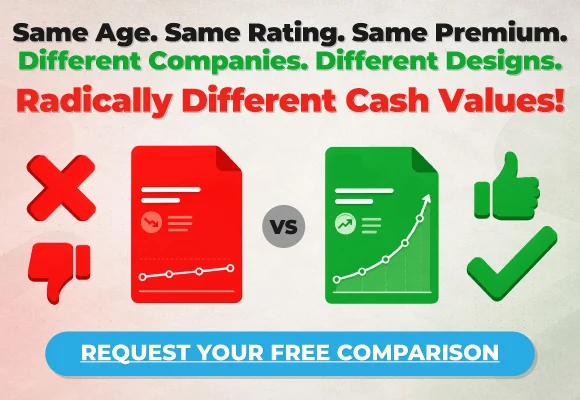 Same Age. Same Rating. Same Premium.
Different Companies. Different Designs.
Radically Different Cash Values!

VS

REQUEST YOUR FREE COMPARISON